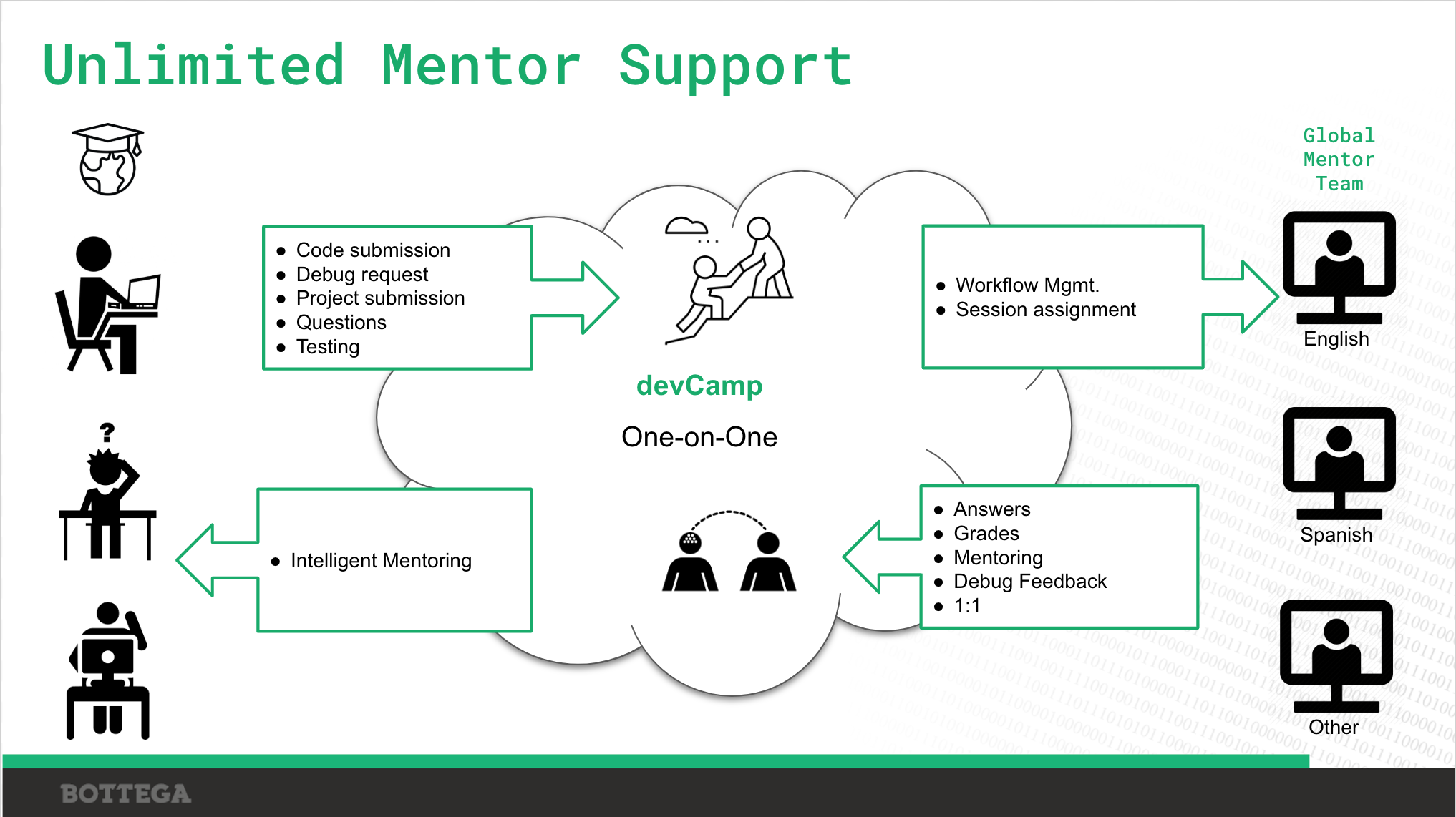 Unlimited Mentor Support

- Code submission
- Debug request
- Project submission
- Questions
- Testing

devCamp

One-on-One

- Workflow Mgmt.
- Session assignment

Global Mentor Team

English

Spanish

Other

- Intelligent Mentoring

- Answers
- Grades
- Mentoring
- Debug Feedback
- 1:1

BOTTEGA